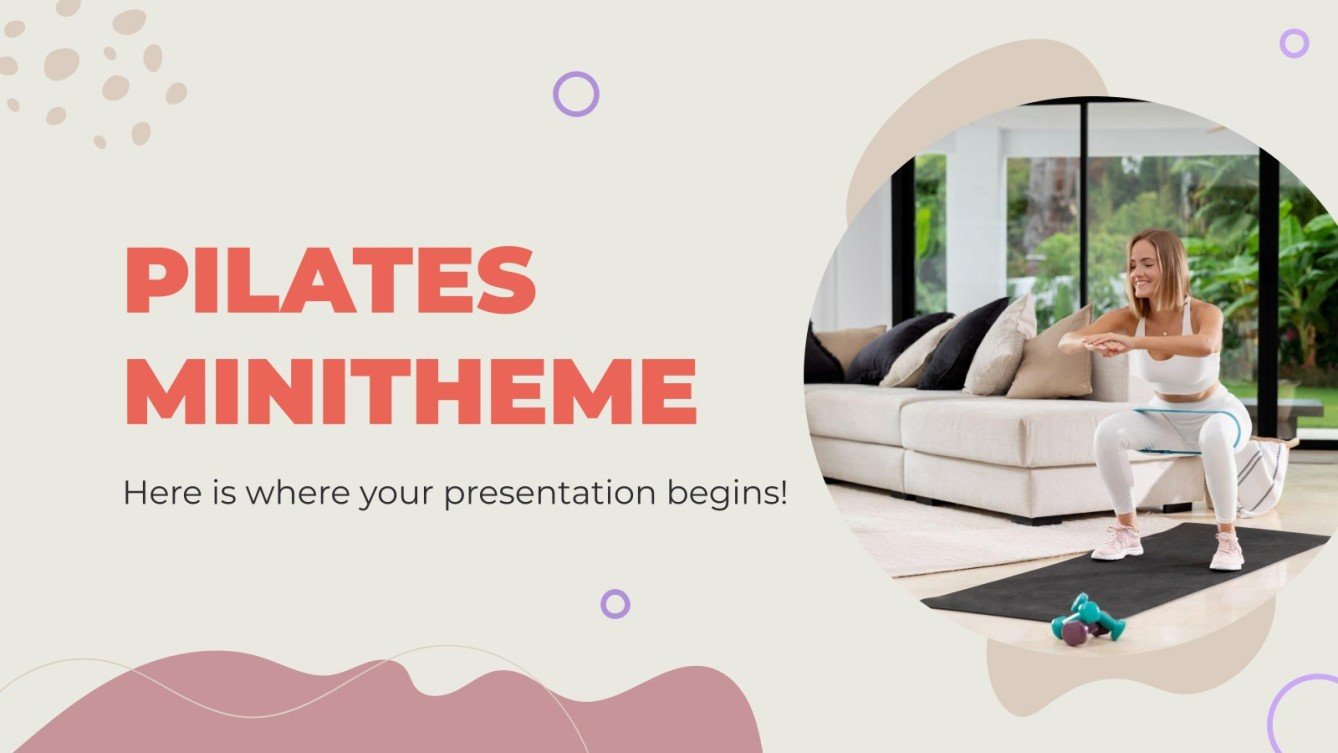 PILATES MINITHEME

Here is where your presentation begins!